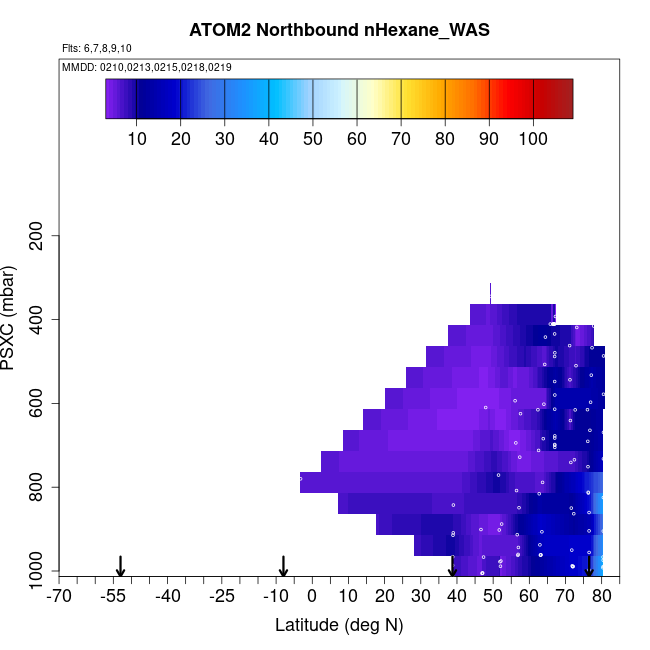 ATOM2 Northbound nHexane_WAS

Flts: 6,7,8,9,10

MMDD: 0210,0213,0215,0218,0219

10 20 30 40 50 60 70 80 90 100

PSXC (mbar)

200
400
600
800
1000

-70 -55 -40 -25 -10 0 10 20 30 40 50 60 70 80

Latitude (deg N)